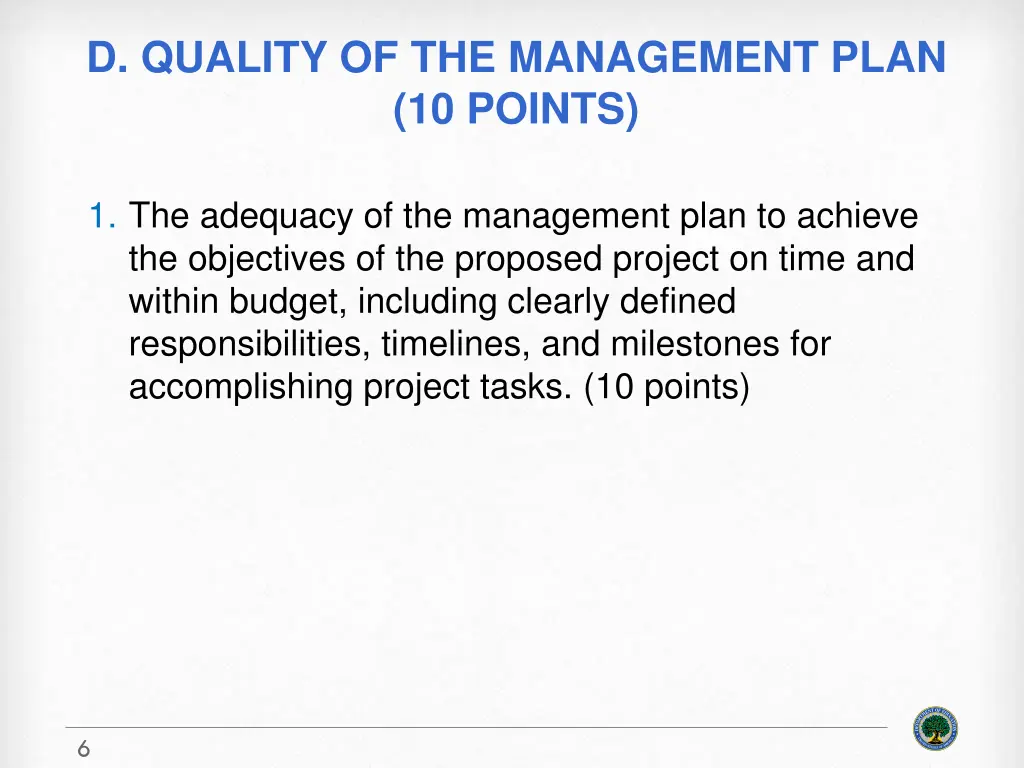 D. QUALITY OF THE MANAGEMENT PLAN (10 POINTS)

1. The adequacy of the management plan to achieve the objectives of the proposed project on time and within budget, including clearly defined responsibilities, timelines, and milestones for accomplishing project tasks. (10 points)

6